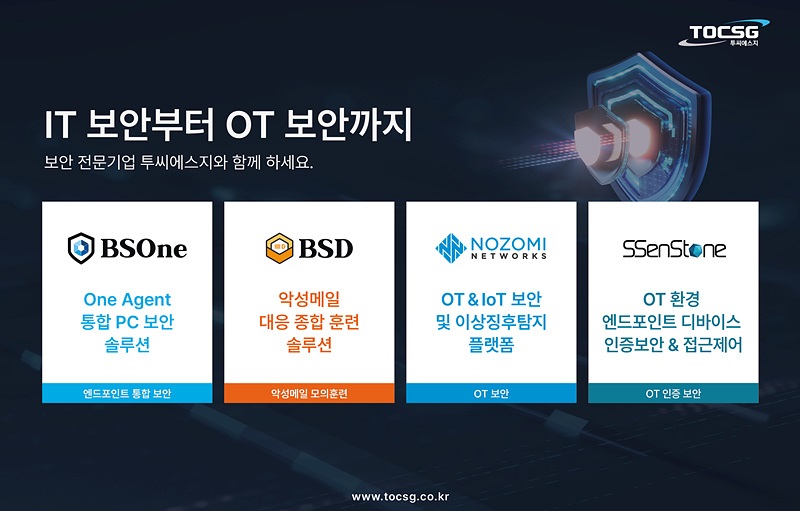 TOCSG
투씨에스지

IT 보안부터 OT 보안까지
보안 전문기업 투씨에스지와 함께 하세요.

BSOne
One Agent
통합 PC 보안
솔루션
엔드포인트 통합 보안

BSD
악성메일
대응 종합 훈련
솔루션
악성메일 모의훈련

NOZOMI
NETWORKS
OT & IoT 보안
및 이상징후탐지
플랫폼
OT 보안

SSenStone
OT 환경
엔드포인트 디바이스
인증보안 & 접근제어
OT 인증 보안

www.tocsg.co.kr